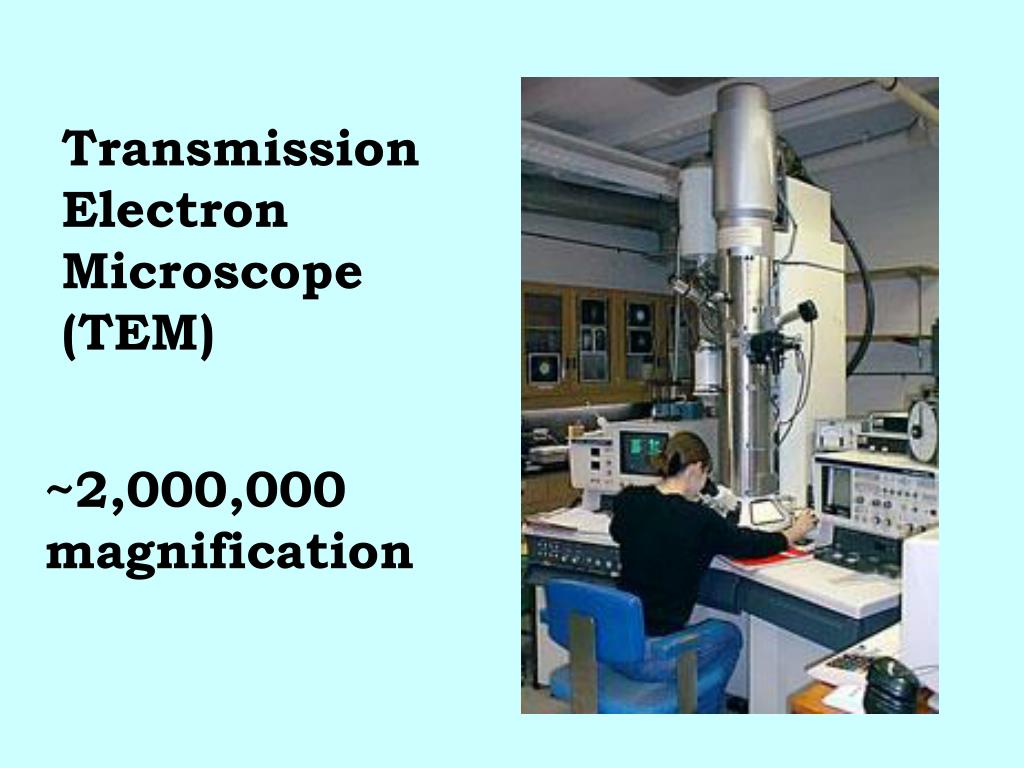 Transmission Electron Microscope (TEM)

~2,000,000 magnification